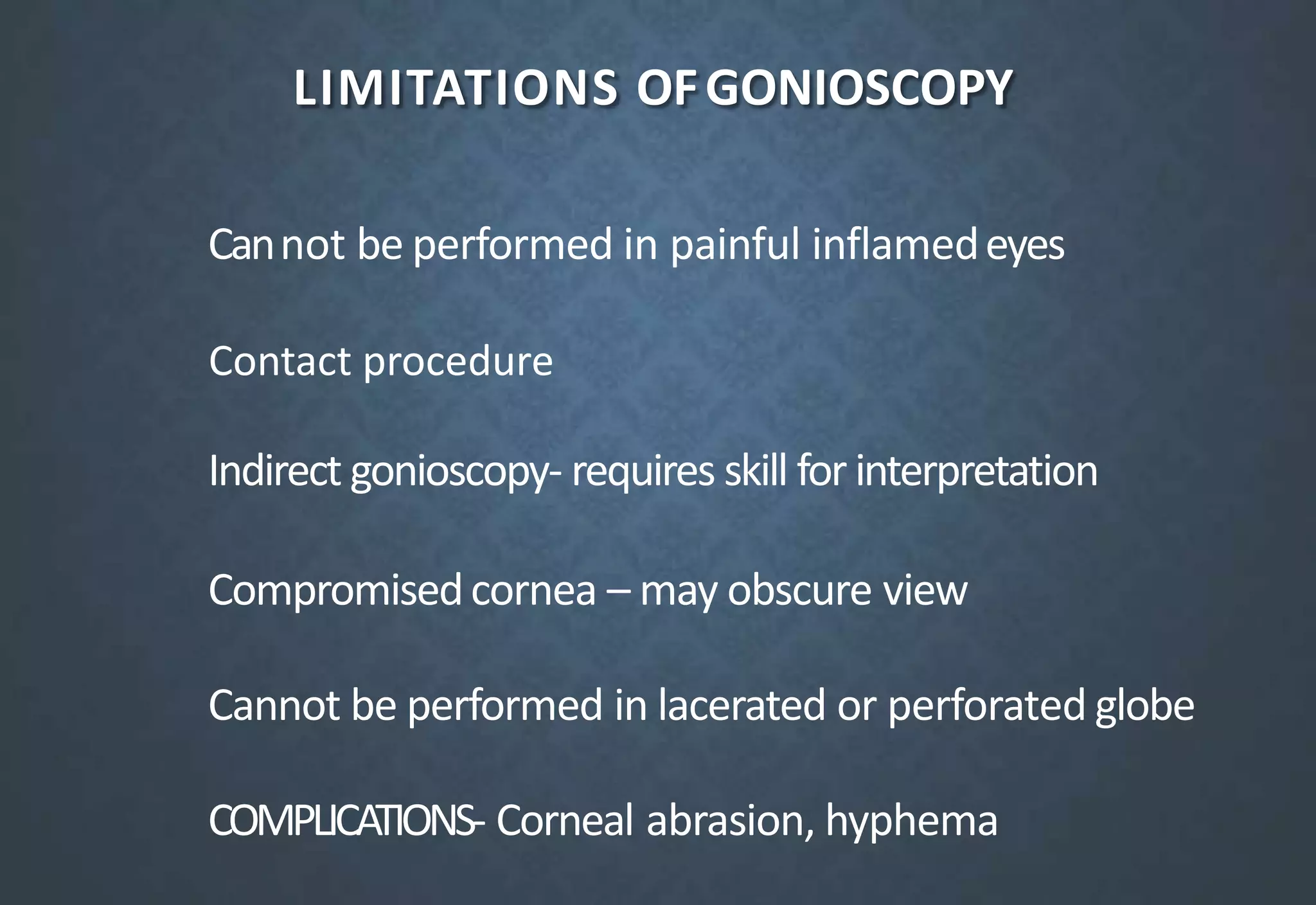 LIMITATIONS OF GONIOSCOPY

Can not be performed in painful inflamed eyes

Contact procedure

Indirect gonioscopy- requires skill for interpretation

Compromised cornea – may obscure view

Cannot be performed in lacerated or perforated globe

COMPLICATIONS- Corneal abrasion, hyphema